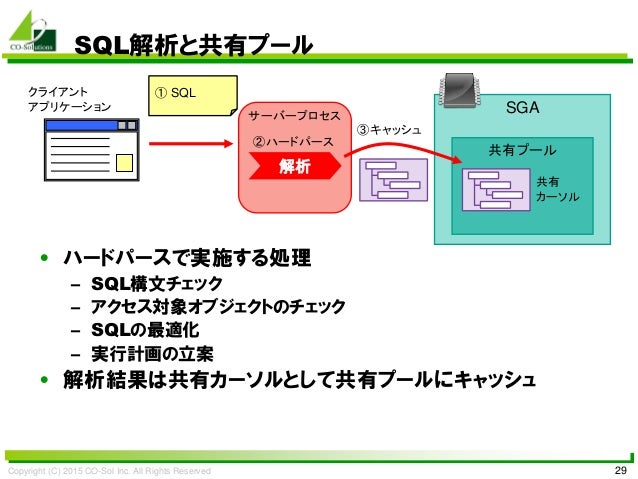 CO-Solutions

SQL解析と共有プール

クライアント
アプリケーション

① SQL

サーバープロセス

②ハードパース

解析

③キャッシュ

SGA

共有プール

共有
カーソル

• ハードパースで実施する処理
– SQL構文チェック
– アクセス対象オブジェクトのチェック
– SQLの最適化
– 実行計画の立案
• 解析結果は共有カーソルとして共有プールにキャッシュ

Copyright (C) 2015 CO-Sol Inc. All Rights Reserved

29